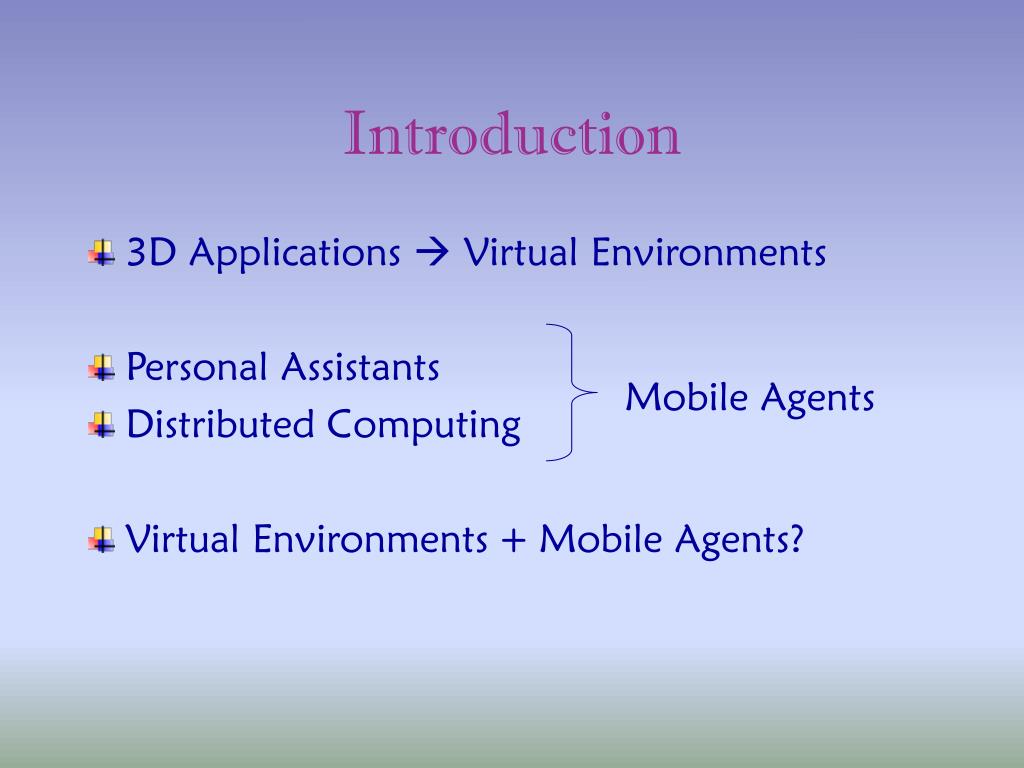 Introduction

3D Applications → Virtual Environments

Personal Assistants
Distributed Computing

Mobile Agents

Virtual Environments + Mobile Agents?